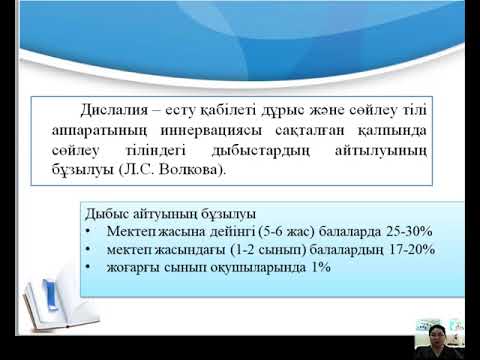 Дислалия – есту қабілеті дұрыс және сөйлеу тілі аппаратының иннервациясы сақталған қалпында сөйлеу тіліндегі дыбыстардың айтылуының бұзылуы (Л.С. Волкова).

Дыбыс айтуының бұзылуы
• Мектеп жасына дейінгі (5-6 жас) балаларда 25-30%
• мектеп жасындағы (1-2 сынып) балалардың 17-20%
• жоғарғы сынып оқушыларында 1%